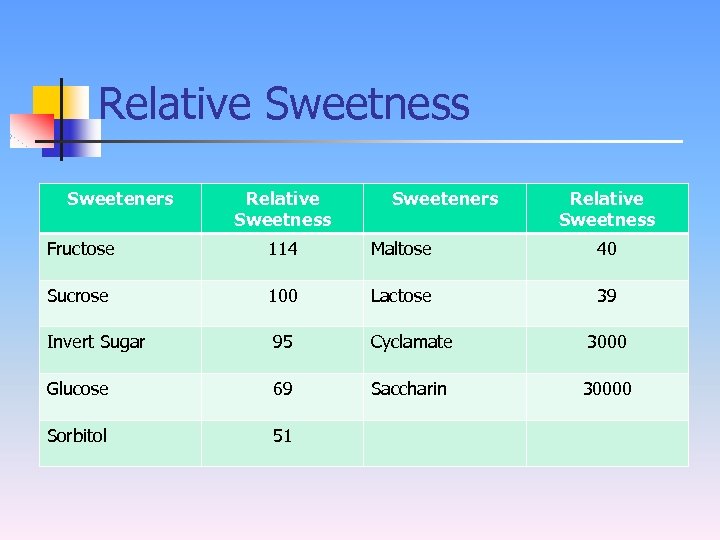 Relative Sweetness

| Sweeteners | Relative Sweetness | Sweeteners | Relative Sweetness |
|---|---|---|---|
| Fructose | 114 | Maltose | 40 |
| Sucrose | 100 | Lactose | 39 |
| Invert Sugar | 95 | Cyclamate | 3000 |
| Glucose | 69 | Saccharin | 30000 |
| Sorbitol | 51 | | |